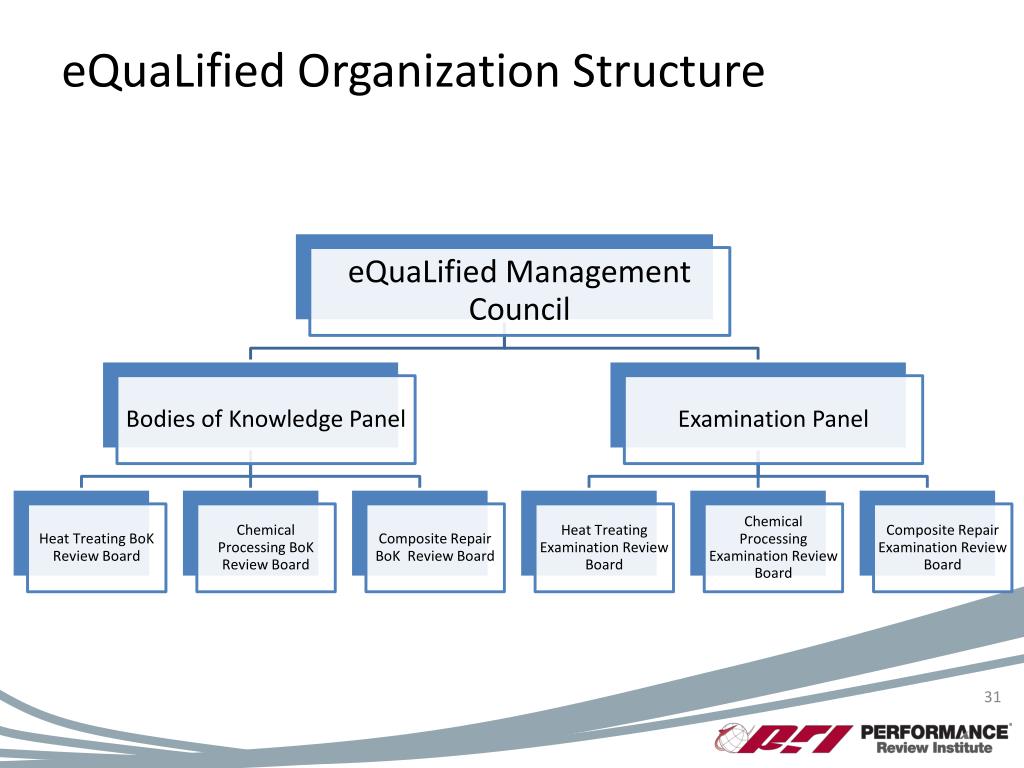 eQuaLified Organization Structure

eQuaLified Management Council

Bodies of Knowledge Panel

Examination Panel

Heat Treating BoK Review Board

Chemical Processing BoK Review Board

Composite Repair BoK Review Board

Heat Treating Examination Review Board

Chemical Processing Examination Review Board

Composite Repair Examination Review Board

31

PRI PERFORMANCE Review Institute